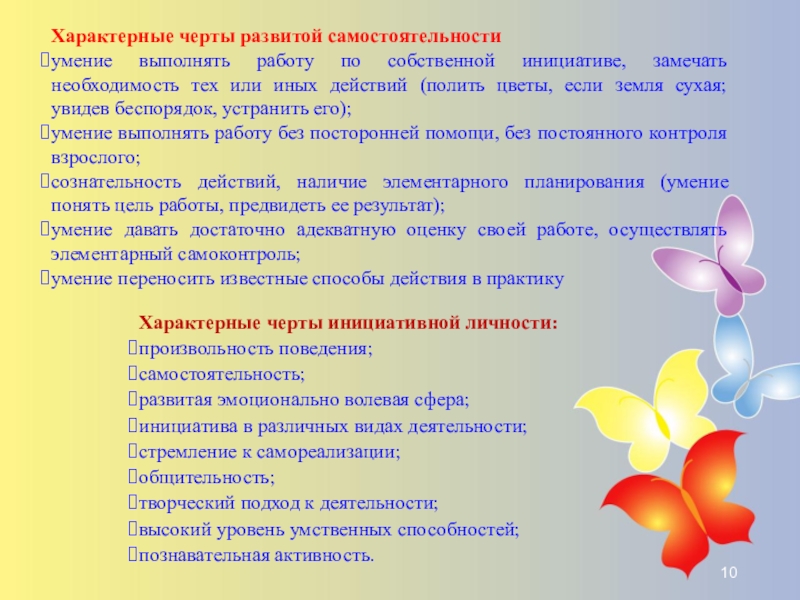 Характерные черты развитой самостоятельности
умение выполнять работу по собственной инициативе, замечать необходимость тех или иных действий (полить цветы, если земля сухая; увидев беспорядок, устранить его);
умение выполнять работу без посторонней помощи, без постоянного контроля взрослого;
сознательность действий, наличие элементарного планирования (умение понять цель работы, предвидеть ее результат);
умение давать достаточно адекватную оценку своей работе, осуществлять элементарный самоконтроль;
умение переносить известные способы действия в практику

Характерные черты инициативной личности:
произвольность поведения;
самостоятельность;
развитая эмоционально волевая сфера;
инициатива в различных видах деятельности;
стремление к самореализации;
общительность;
творческий подход к деятельности;
высокий уровень умственных способностей;
познавательная активность.

10